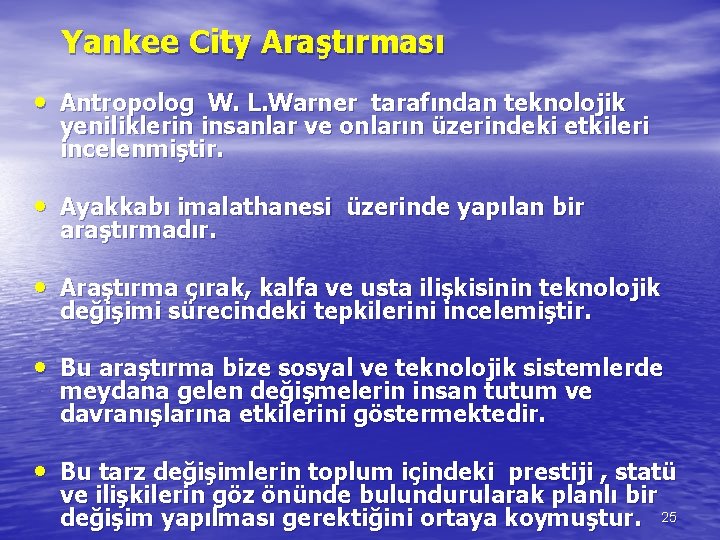 Yankee City Araştırması

• Antropolog W. L.Warner tarafından teknolojik yeniliklerin insanlar ve onların üzerindeki etkileri incelenmiştir.

• Ayakkabı imalathanesi üzerinde yapılan bir araştırmadır.

• Araştırma çırak, kalfa ve usta ilişkisinin teknolojik değişimi sürecindeki tepkilerini incelemiştir.

• Bu araştırma bize sosyal ve teknolojik sistemlerde meydana gelen değişmelerin insan tutum ve davranışlarına etkilerini göstermektedir.

• Bu tarz değişimlerin toplum içindeki prestiji , statü ve ilişkilerin göz önünde bulundurularak planlı bir değişim yapılması gerektiğini ortaya koymuştur.

25